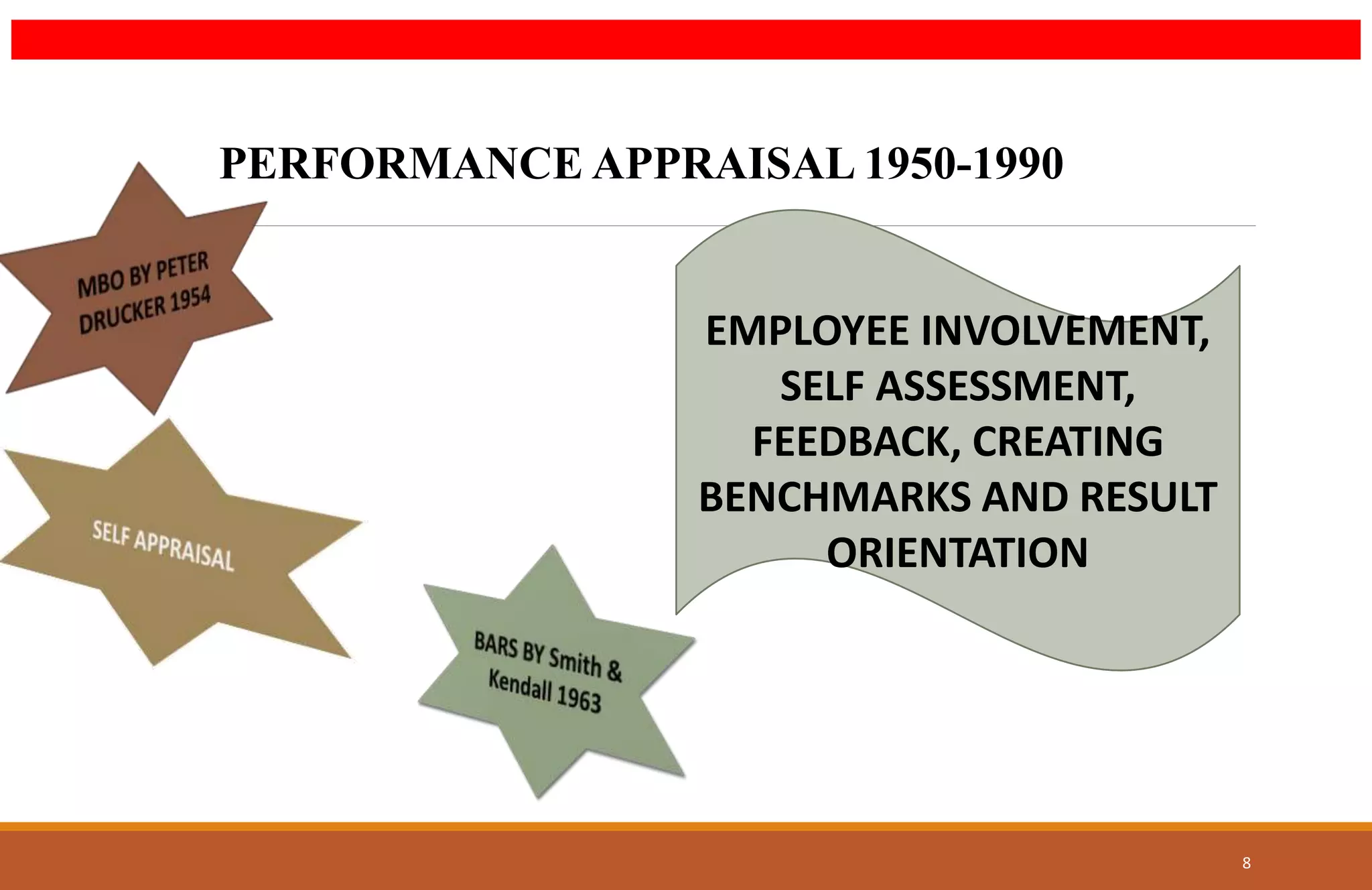 PERFORMANCE APPRAISAL 1950-1990

MBO BY PETER DRUCKER 1954

SELF APPRAISAL

BARS BY Smith & Kendall 1963

EMPLOYEE INVOLVEMENT, SELF ASSESSMENT, FEEDBACK, CREATING BENCHMARKS AND RESULT ORIENTATION

8